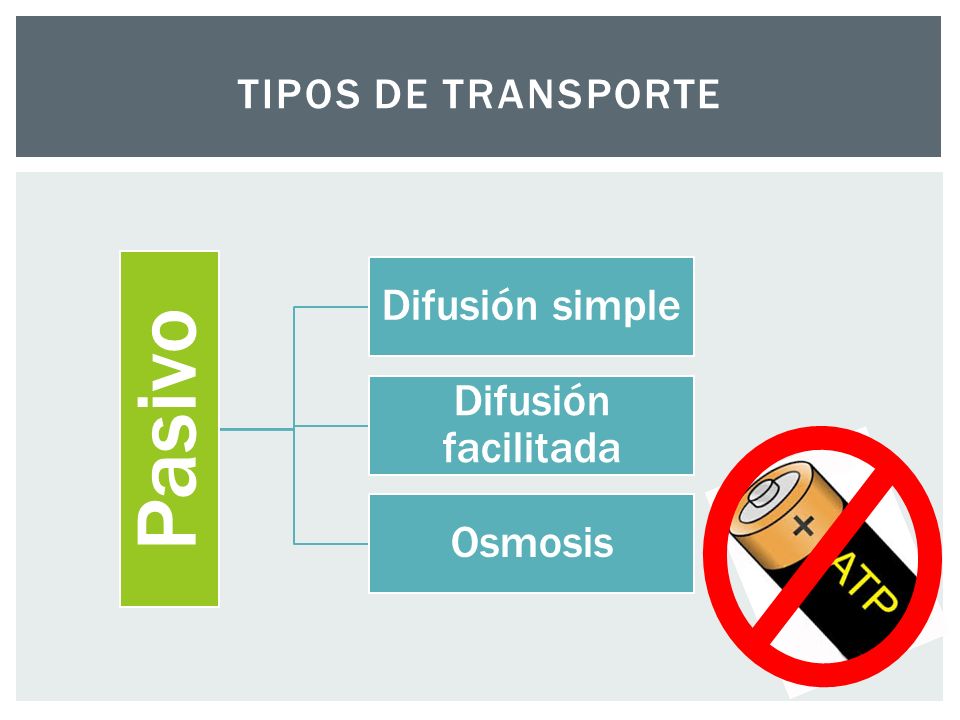 TIPOS DE TRANSPORTE

Pasivo

Difusión simple

Difusión facilitada

Osmosis

+

ATP